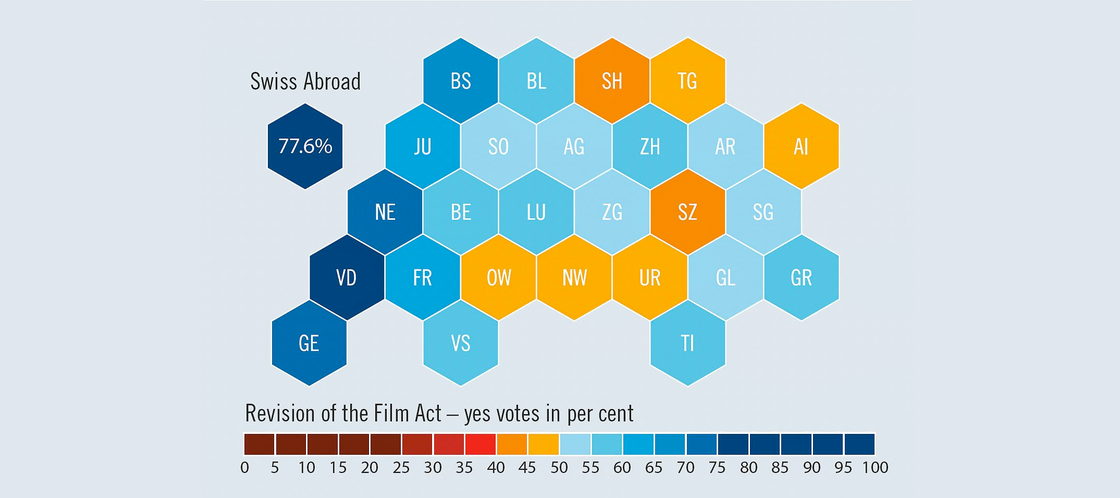 Swiss Abroad

77.6%

BS BL SH TG
JU SO AG ZH AR AI
NE BE LU ZG SZ SG
VD FR OW NW UR GL GR
GE VS TI

Revision of the Film Act – yes votes in per cent

0 5 10 15 20 25 30 35 40 45 50 55 60 65 70 75 80 85 90 95 100